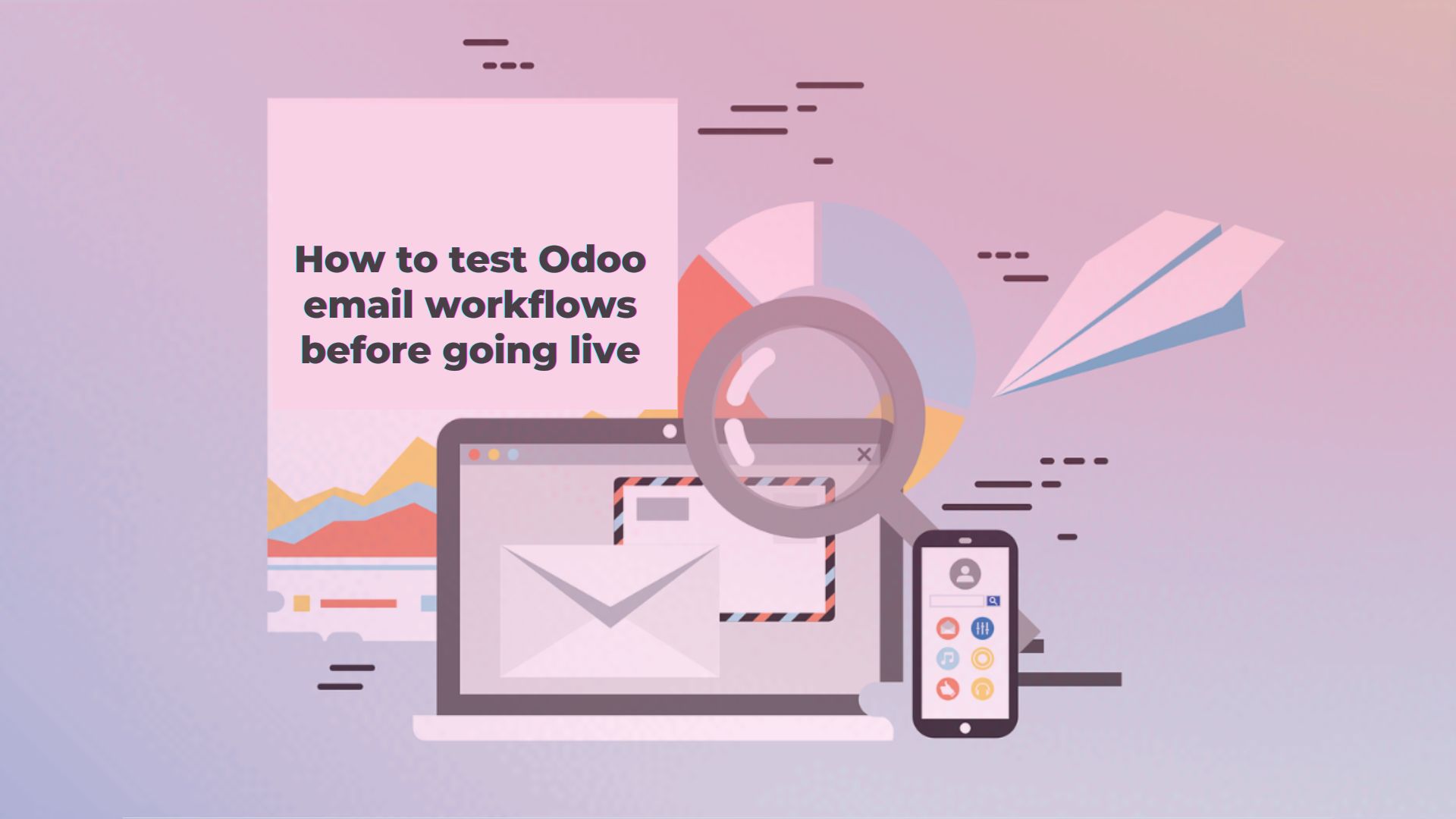 How to test Odoo email workflows before going live